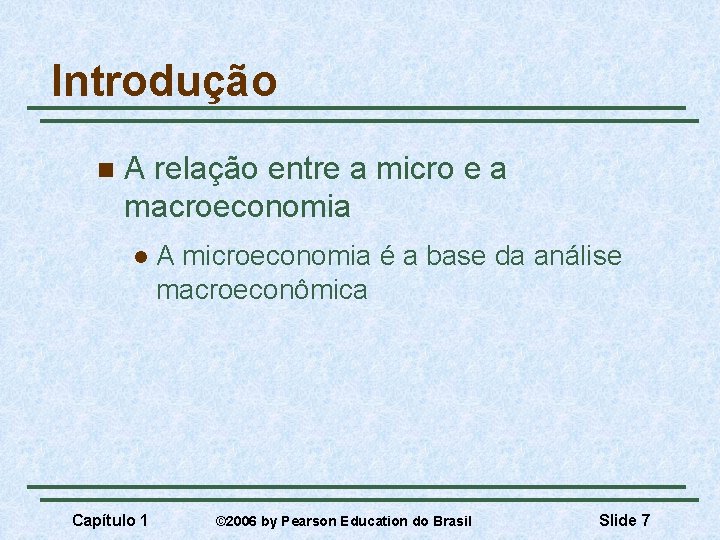 Introdução

A relação entre a micro e a macroeconomia

A microeconomia é a base da análise macroeconômica

Capítulo 1 ©2006 by Pearson Education do Brasil Slide 7